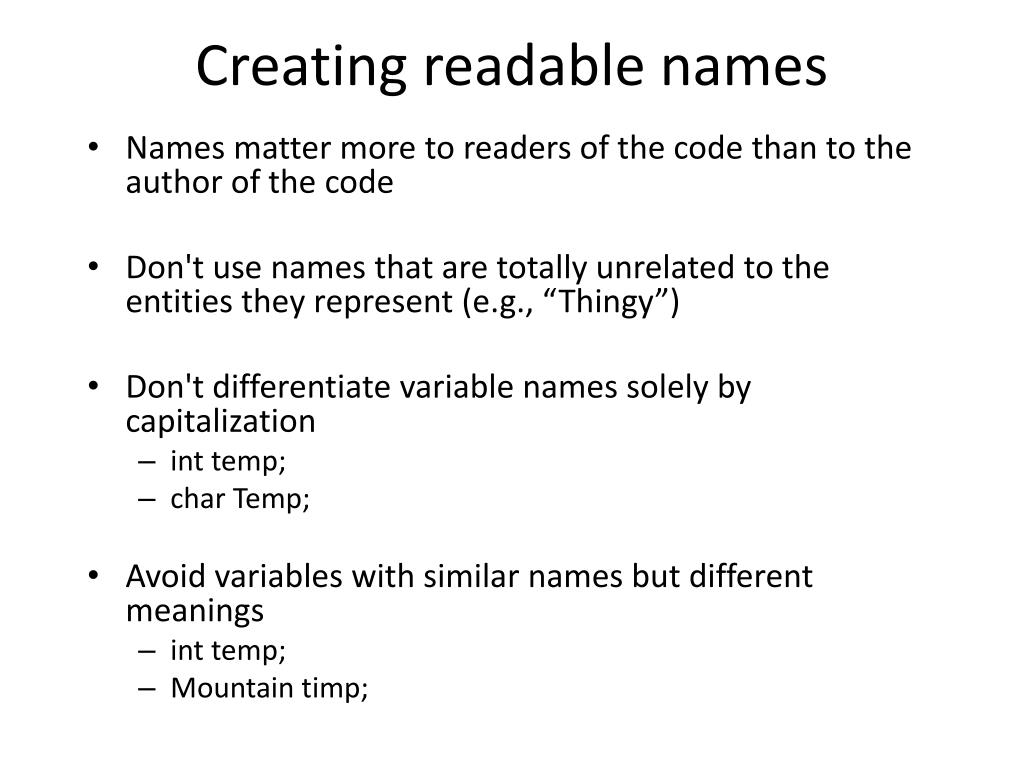 Creating readable names

• Names matter more to readers of the code than to the author of the code

• Don't use names that are totally unrelated to the entities they represent (e.g., “Thingy”)

• Don't differentiate variable names solely by capitalization
– int temp;
– char Temp;

• Avoid variables with similar names but different meanings
– int temp;
– Mountain timp;